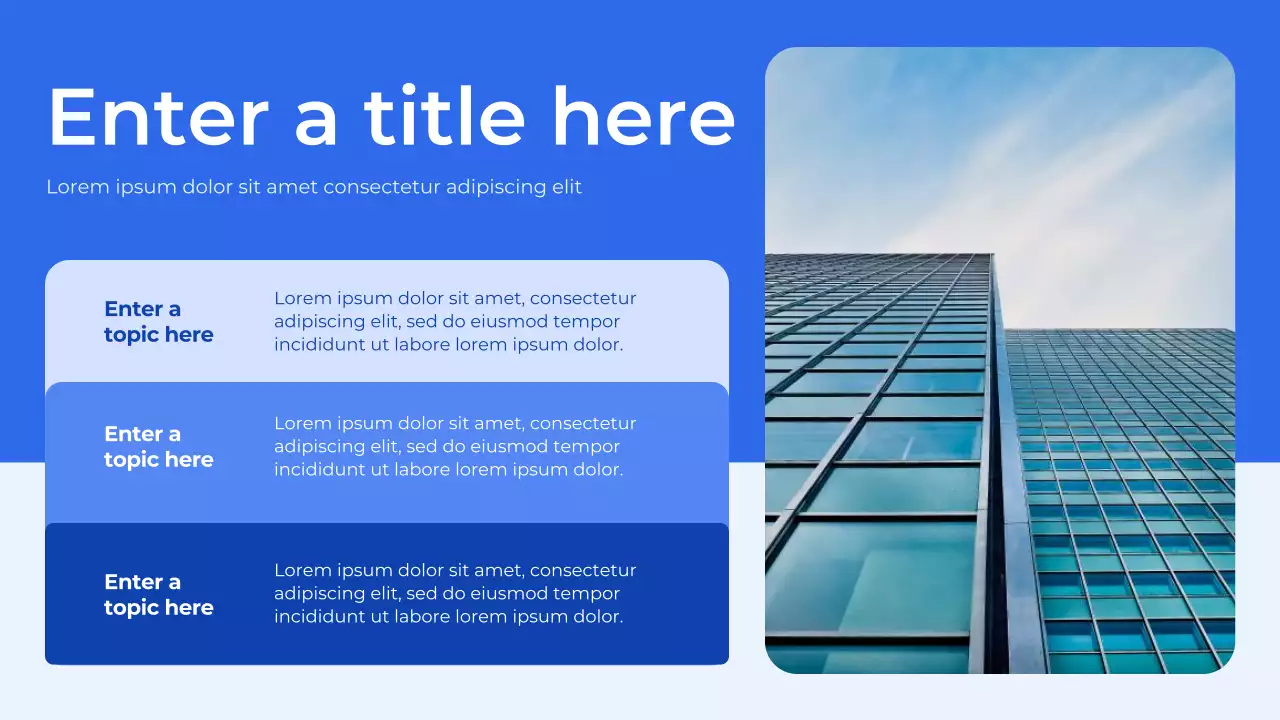 Enter a title here

Lorem ipsum dolor sit amet consectetur adipiscing elit

Enter a topic here

Lorem ipsum dolor sit amet, consectetur adipiscing elit, sed do eiusmod tempor incididunt ut labore lorem ipsum dolor.

Enter a topic here

Lorem ipsum dolor sit amet, consectetur adipiscing elit, sed do eiusmod tempor incididunt ut labore lorem ipsum dolor.

Enter a topic here

Lorem ipsum dolor sit amet, consectetur adipiscing elit, sed do eiusmod tempor incididunt ut labore lorem ipsum dolor.